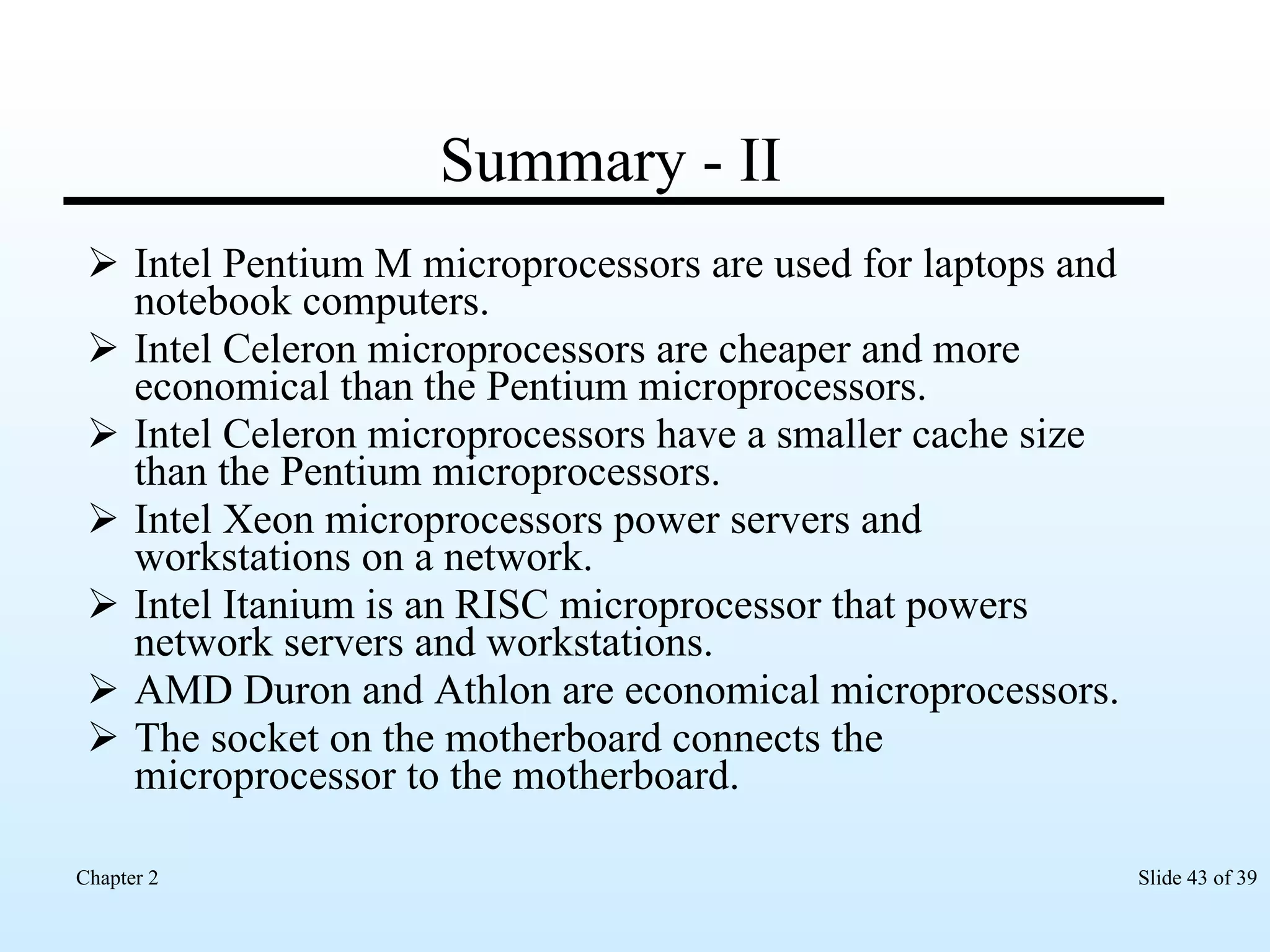 Summary - II

➢ Intel Pentium M microprocessors are used for laptops and notebook computers.

➢ Intel Celeron microprocessors are cheaper and more economical than the Pentium microprocessors.

➢ Intel Celeron microprocessors have a smaller cache size than the Pentium microprocessors.

➢ Intel Xeon microprocessors power servers and workstations on a network.

➢ Intel Itanium is an RISC microprocessor that powers network servers and workstations.

➢ AMD Duron and Athlon are economical microprocessors.

➢ The socket on the motherboard connects the microprocessor to the motherboard.

Chapter 2

Slide 43 of 39